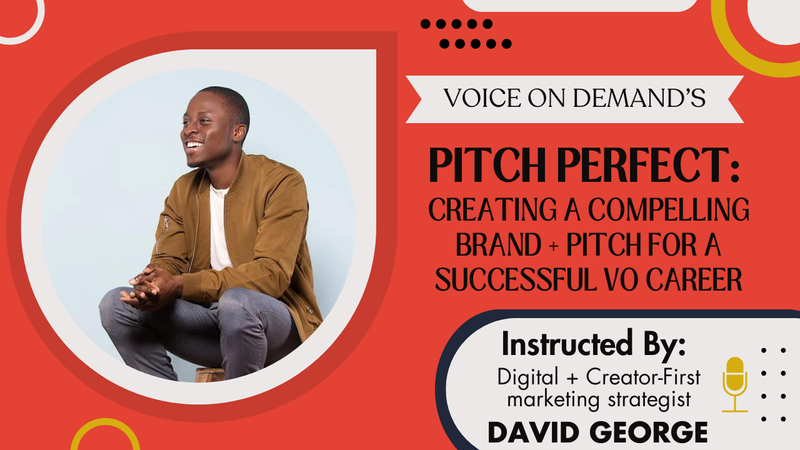 VOICE ON DEMAND'S

PITCH PERFECT:
CREATING A COMPELLING BRAND + PITCH FOR A SUCCESSFUL VO CAREER

Instructed By:
Digital + Creator-First marketing strategist
DAVID GEORGE